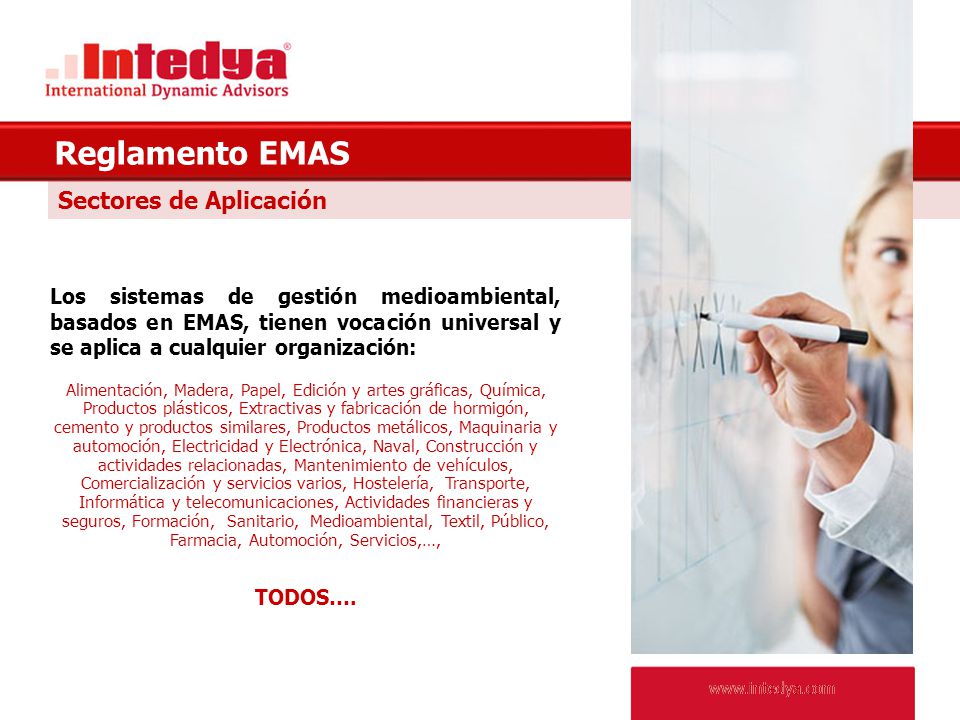 Intedya®
International Dynamic Advisors

Reglamento EMAS

Sectores de Aplicación

Los sistemas de gestión medioambiental, basados en EMAS, tienen vocación universal y se aplica a cualquier organización:

Alimentación, Madera, Papel, Edición y artes gráficas, Química, Productos plásticos, Extractivas y fabricación de hormigón, cemento y productos similares, Productos metálicos, Maquinaria y automoción, Electricidad y Electrónica, Naval, Construcción y actividades relacionadas, Mantenimiento de vehículos, Comercialización y servicios varios, Hostelería, Transporte, Informática y telecomunicaciones, Actividades financieras y seguros, Formación, Sanitario, Medioambiental, Textil, Público, Farmacia, Automoción, Servicios,…,

TODOS….

www.intedya.com